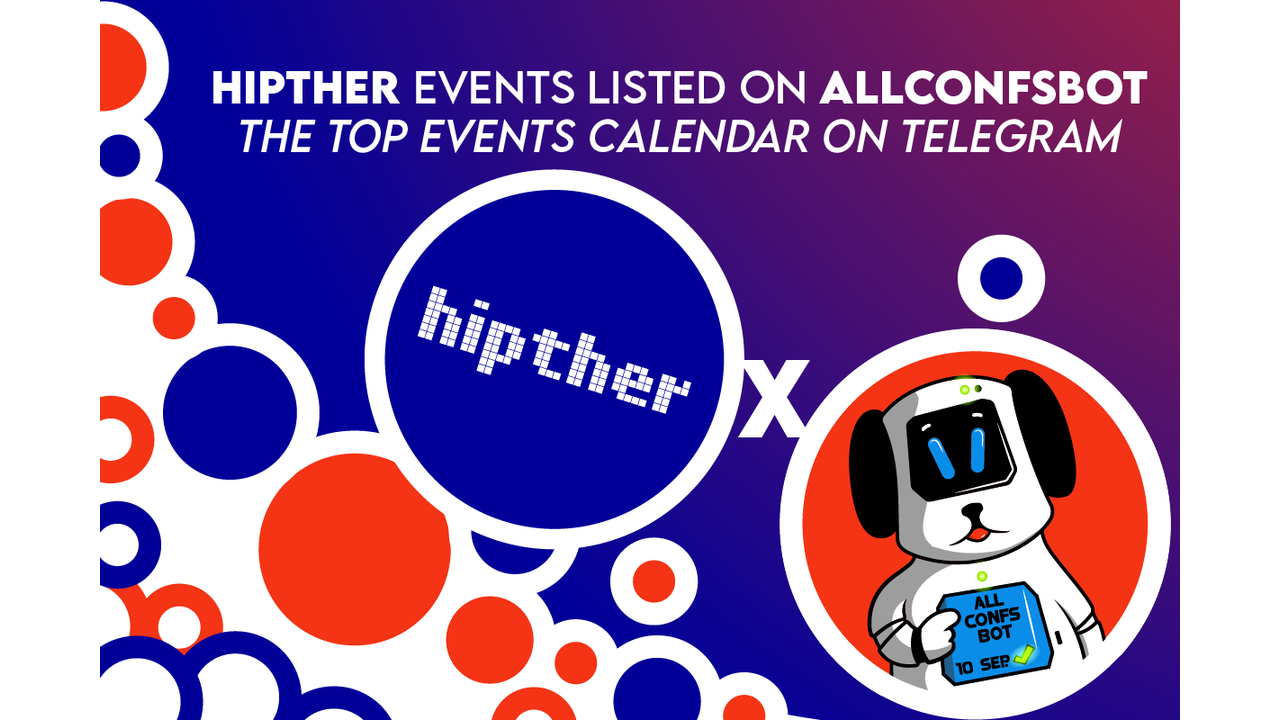 HIPTHER EVENTS LISTED ON ALLCONFSBOT
THE TOP EVENTS CALENDAR ON TELEGRAM

hipther

X

ALL CONFS BOT
10 SEP